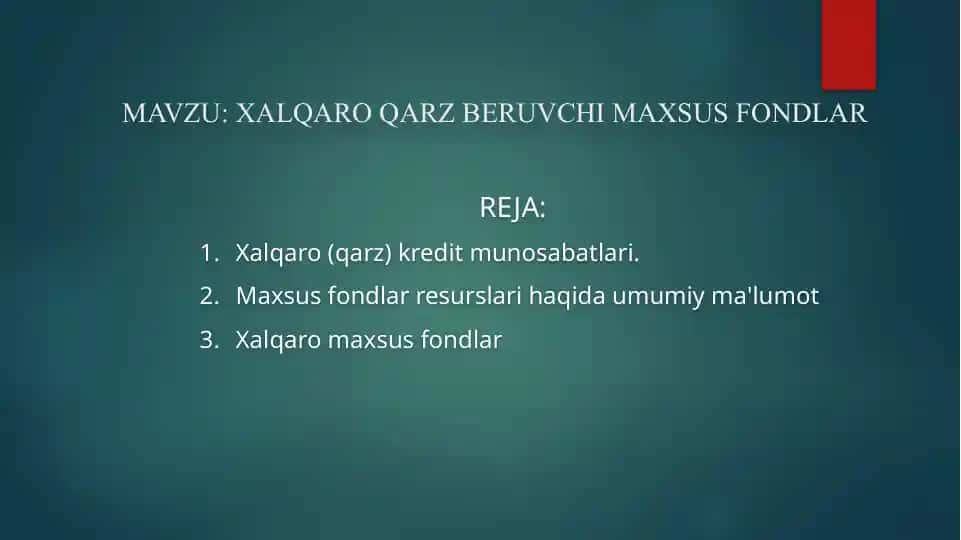 MAVZU: XALQARO QARZ BERUVCHI MAXSUS FONDLAR

REJA:

1. Xalqaro (qarz) kredit munosabatlari.
2. Maxsus fondlar resurslari haqida umumiy ma'lumot
3. Xalqaro maxsus fondlar